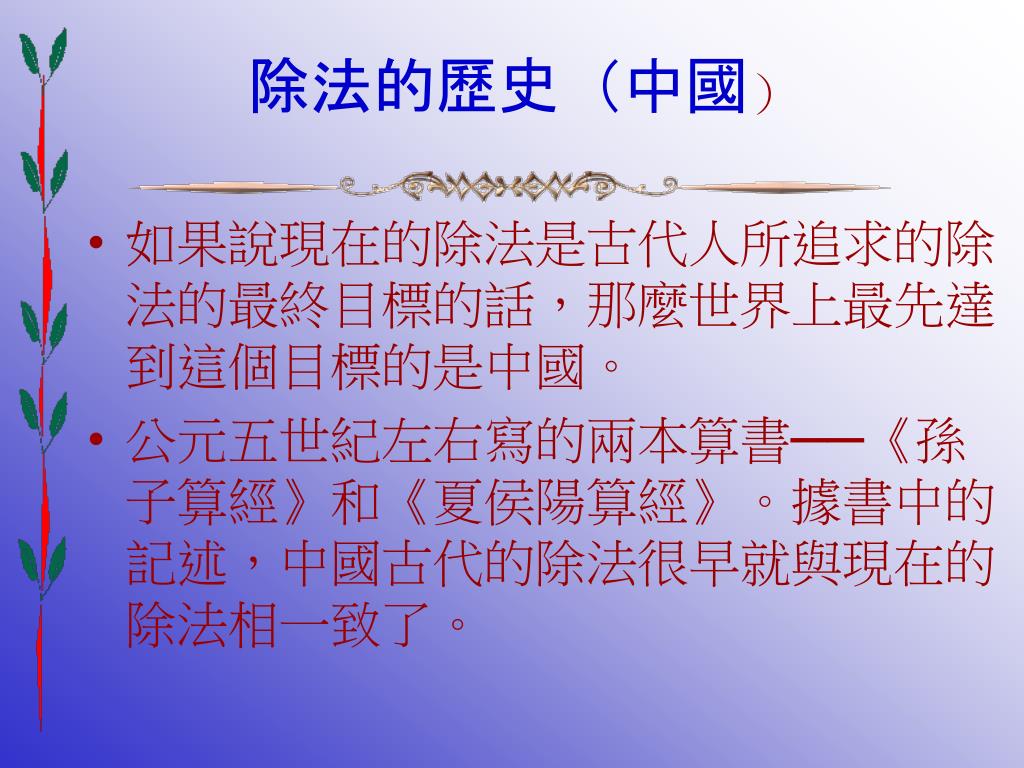 除法的歷史（中國）

• 如果說現在的除法是古代人所追求的除法的最終目標的話，那麼世界上最先達到這個目標的是中國。

• 公元五世紀左右寫的兩本算書──《孫子算經》和《夏侯陽算經》。據書中的記述，中國古代的除法很早就與現在的除法相一致了。